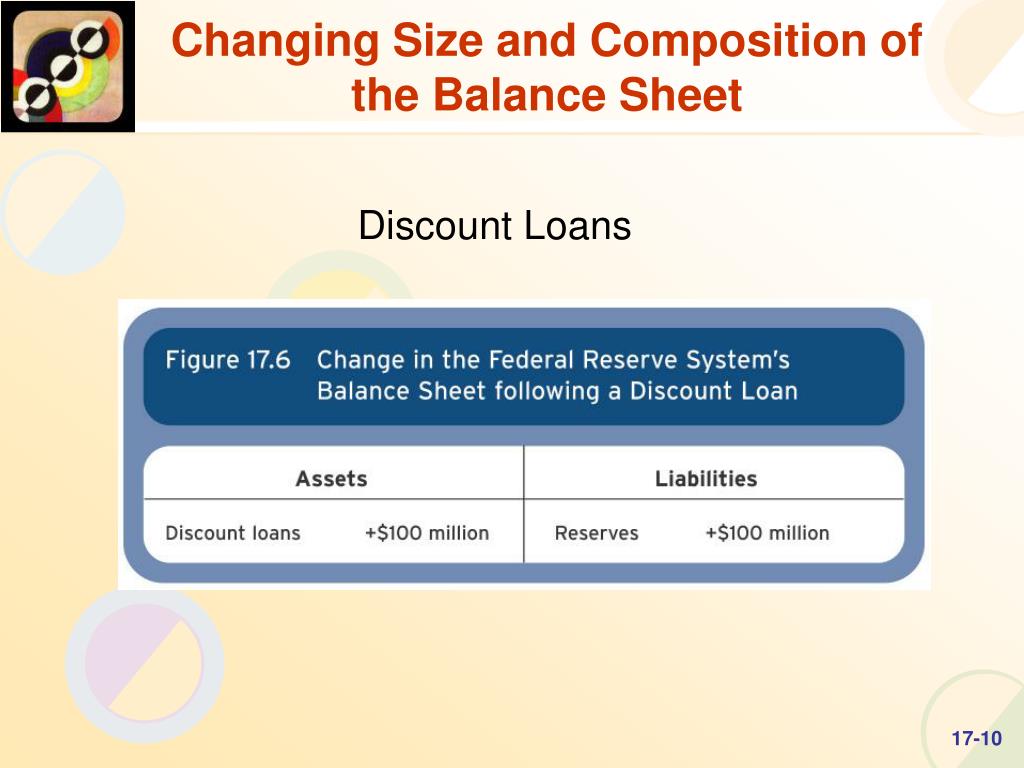 Changing Size and Composition of the Balance Sheet

Discount Loans

Figure 17.6 Change in the Federal Reserve System's Balance Sheet following a Discount Loan

| Assets | | Liabilities | |
|---|---|---|---|
| Discount loans | +\$100 million | Reserves | +\$100 million |

17-10